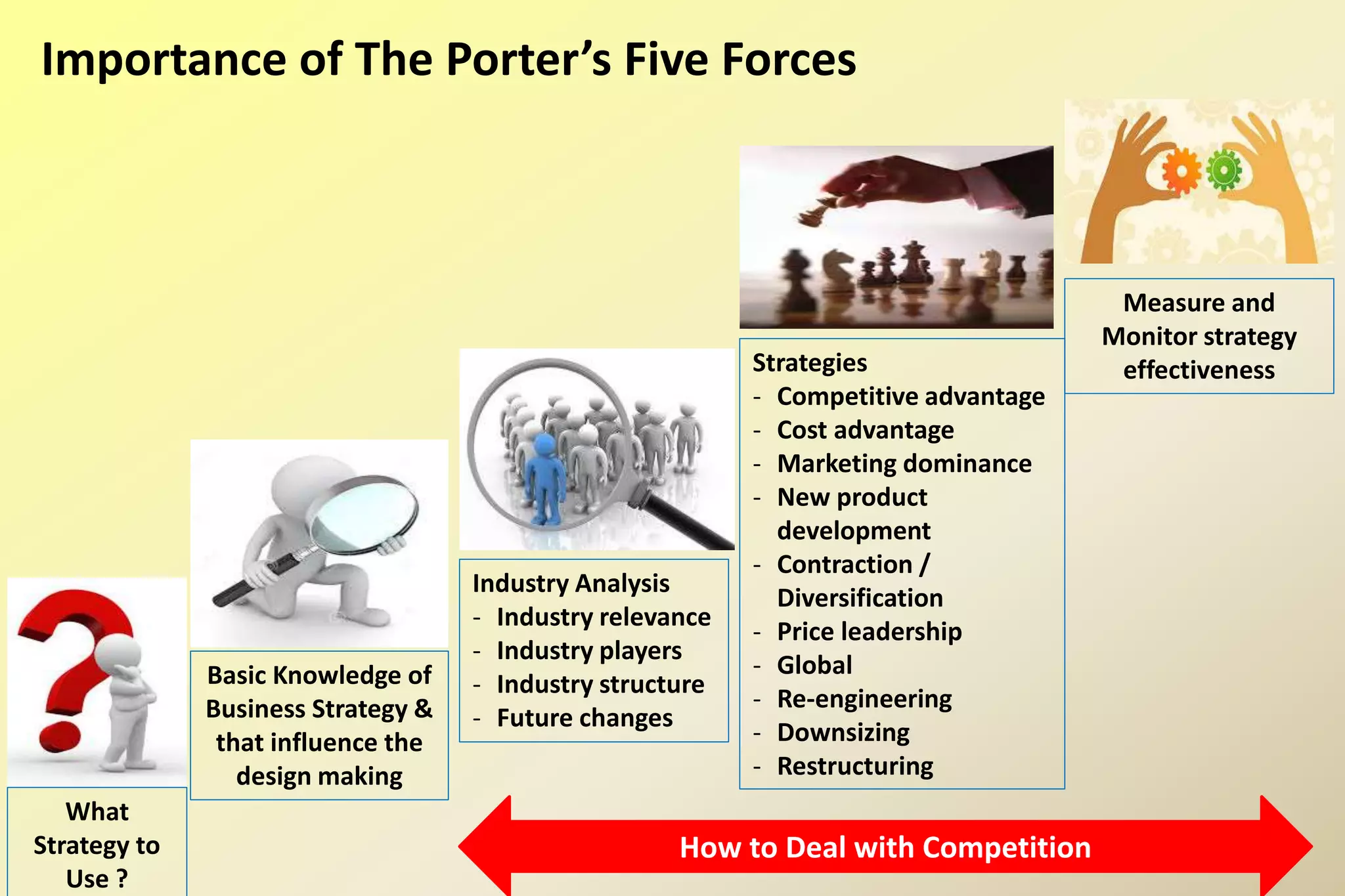 Importance of The Porter's Five Forces

What Strategy to Use ?

Basic Knowledge of Business Strategy & that influence the design making

Industry Analysis
- Industry relevance
- Industry players
- Industry structure
- Future changes

Strategies
- Competitive advantage
- Cost advantage
- Marketing dominance
- New product development
- Contraction / Diversification
- Price leadership
- Global
- Re-engineering
- Downsizing
- Restructuring

Measure and Monitor strategy effectiveness

How to Deal with Competition